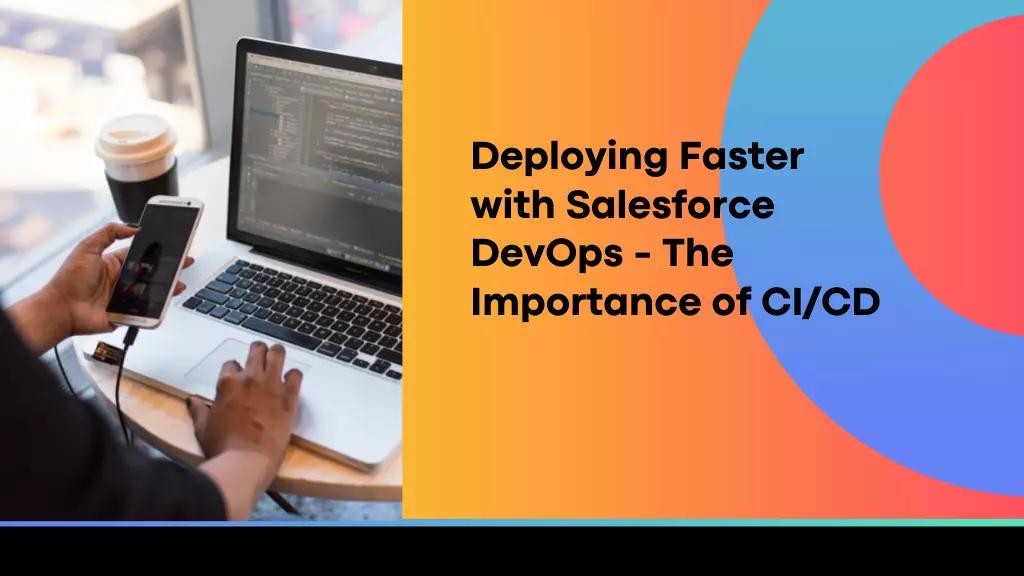 Deploying Faster with Salesforce DevOps - The Importance of CI/CD